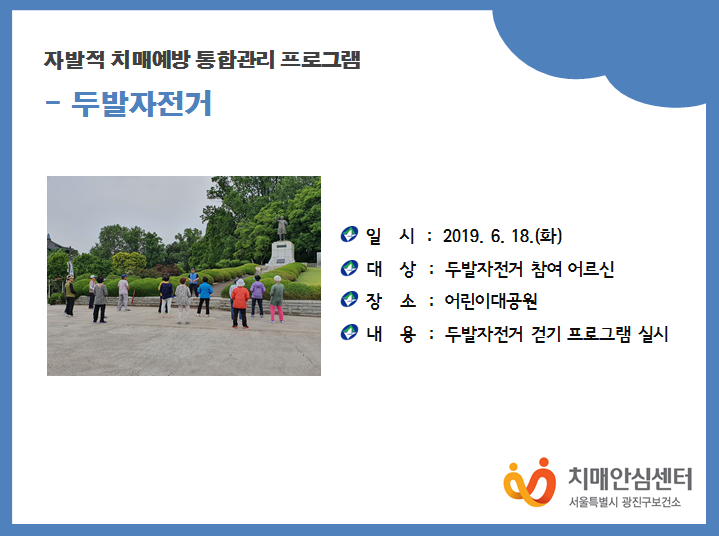 자발적 치매예방 통합관리 프로그램

- 두발자전거

일 시 : 2019. 6. 18.(화)

대 상 : 두발자전거 참여 어르신

장 소 : 어린이대공원

내 용 : 두발자전거 걷기 프로그램 실시

치매안심센터
서울특별시 광진구보건소